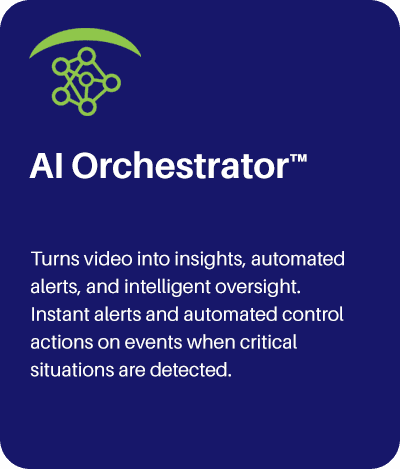 AI Orchestrator™

Turns video into insights, automated alerts, and intelligent oversight. Instant alerts and automated control actions on events when critical situations are detected.